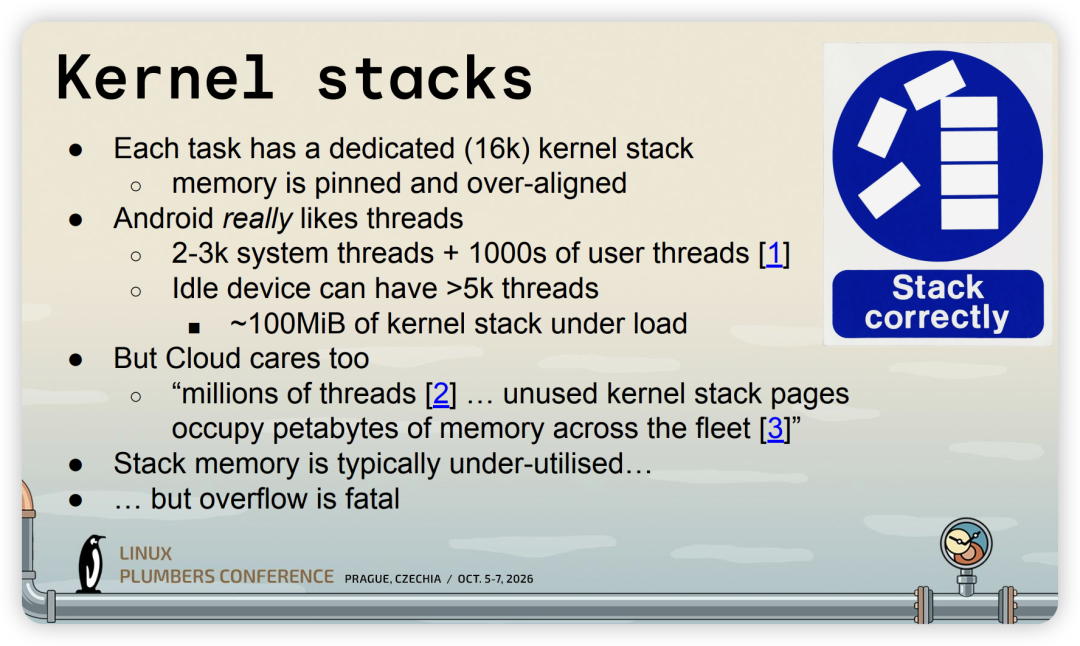 Kernel stacks

• Each task has a dedicated (16k) kernel stack
  ○ memory is pinned and over-aligned
• Android really likes threads
  ○ 2-3k system threads + 1000s of user threads [1]
  ○ Idle device can have >5k threads
    ▪ ~100MiB of kernel stack under load
• But Cloud cares too
  ○ "millions of threads [2] … unused kernel stack pages occupy petabytes of memory across the fleet [3]"
• Stack memory is typically under-utilised…
• … but overflow is fatal

Stack correctly

LINUX
PLUMBERS CONFERENCE PRAGUE, CZECHIA / OCT. 5-7, 2026